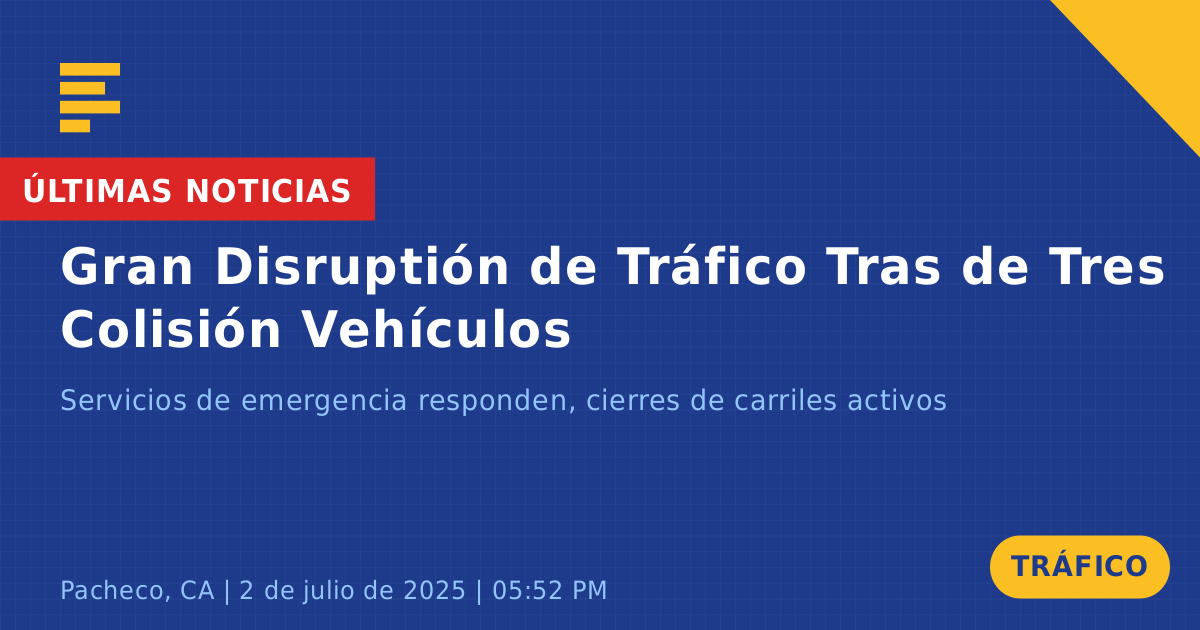 ÚLTIMAS NOTICIAS

Gran Disruptión de Tráfico Tras de Tres Colisión Vehículos

Servicios de emergencia responden, cierres de carriles activos

Pacheco, CA | 2 de julio de 2025 | 05:52 PM

TRÁFICO